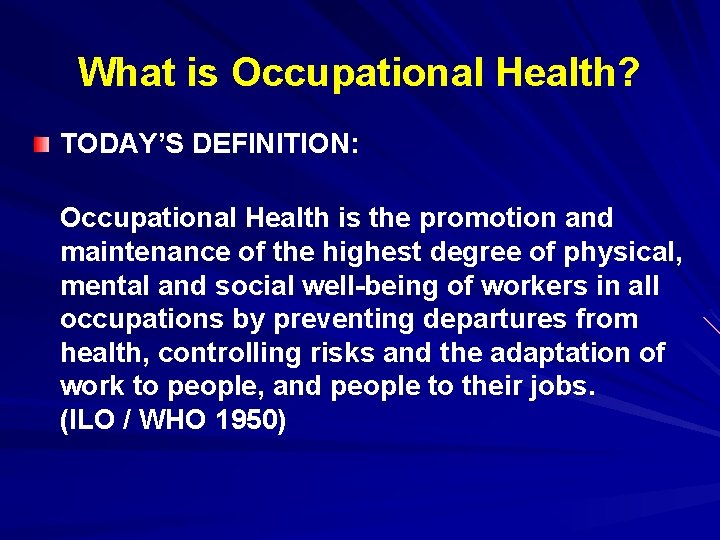 What is Occupational Health?

TODAY'S DEFINITION:

Occupational Health is the promotion and maintenance of the highest degree of physical, mental and social well-being of workers in all occupations by preventing departures from health, controlling risks and the adaptation of work to people, and people to their jobs.
(ILO / WHO 1950)